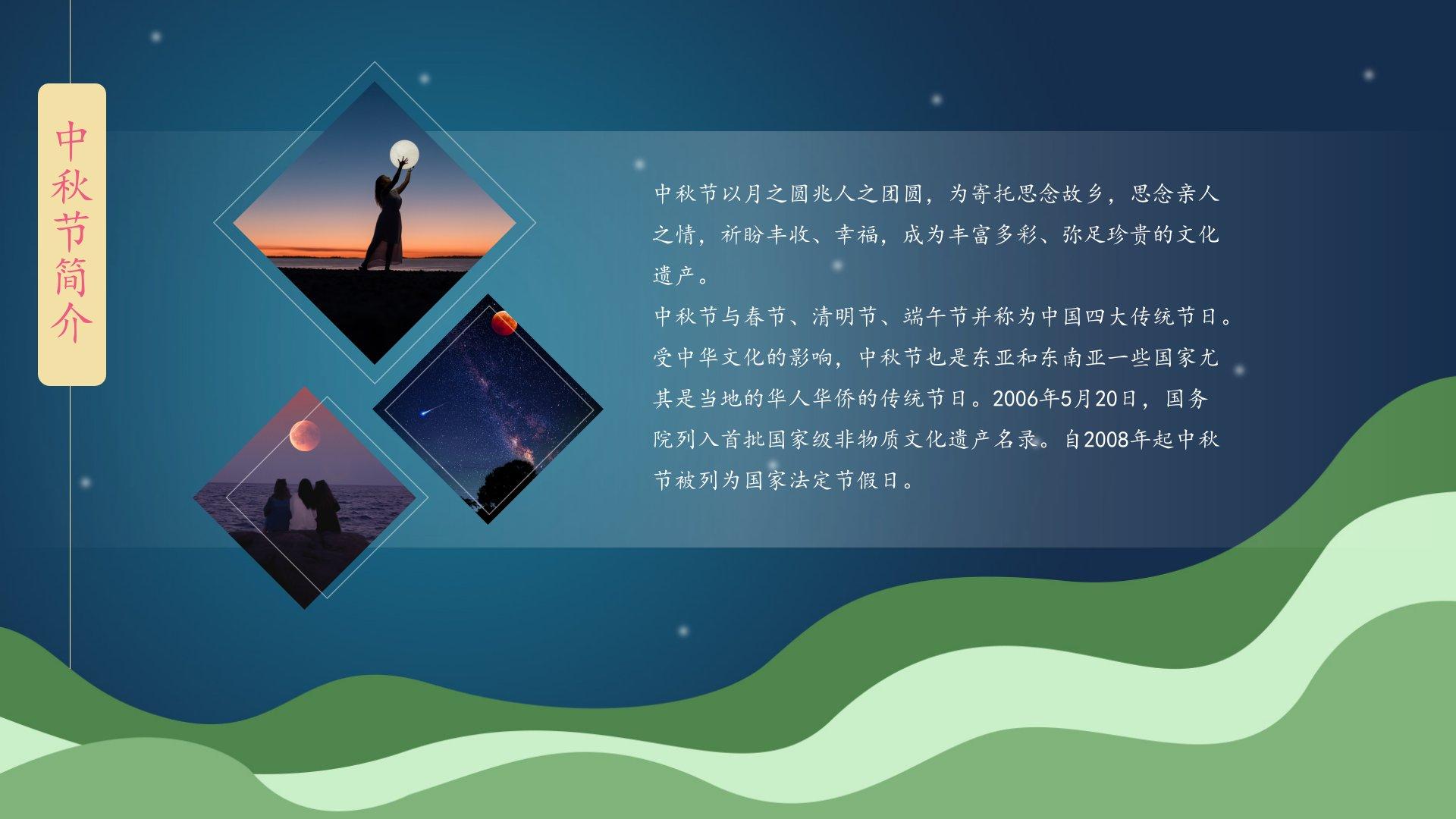 中秋节简介

中秋节以月之圆兆人之团圆，为寄托思念故乡，思念亲人之情，祈盼丰收、幸福，成为丰富多彩、弥足珍贵的文化遗产。
中秋节与春节、清明节、端午节并称为中国四大传统节日。受中华文化的影响，中秋节也是东亚和东南亚一些国家尤其是当地的华人华侨的传统节日。2006年5月20日，国务院列入首批国家级非物质文化遗产名录。自2008年起中秋节被列为国家法定节假日。